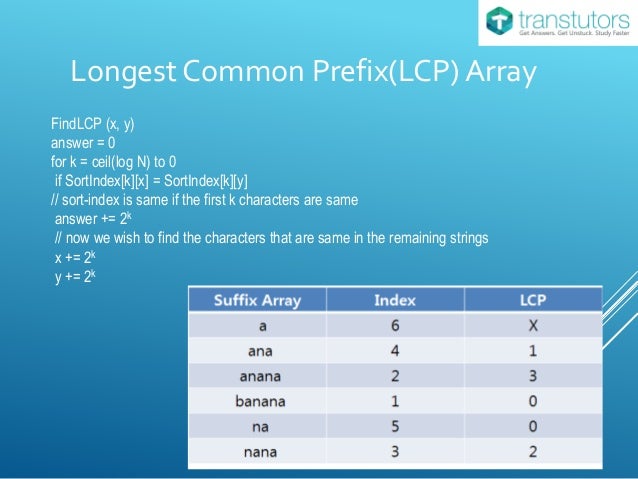 transtutors
Get Answers. Get Unstuck. Study Faster

Longest Common Prefix(LCP) Array

FindLCP (x, y)
answer = 0
for k = ceil(log N) to 0
if SortIndex[k][x] = SortIndex[k][y]
// sort-index is same if the first k characters are same
answer += $2^k$
// now we wish to find the characters that are same in the remaining strings
x += $2^k$
y += $2^k$

| Suffix Array | Index | LCP |
|---|---|---|
| a | 6 | X |
| ana | 4 | 1 |
| anana | 2 | 3 |
| banana | 1 | 0 |
| na | 5 | 0 |
| nana | 3 | 2 |